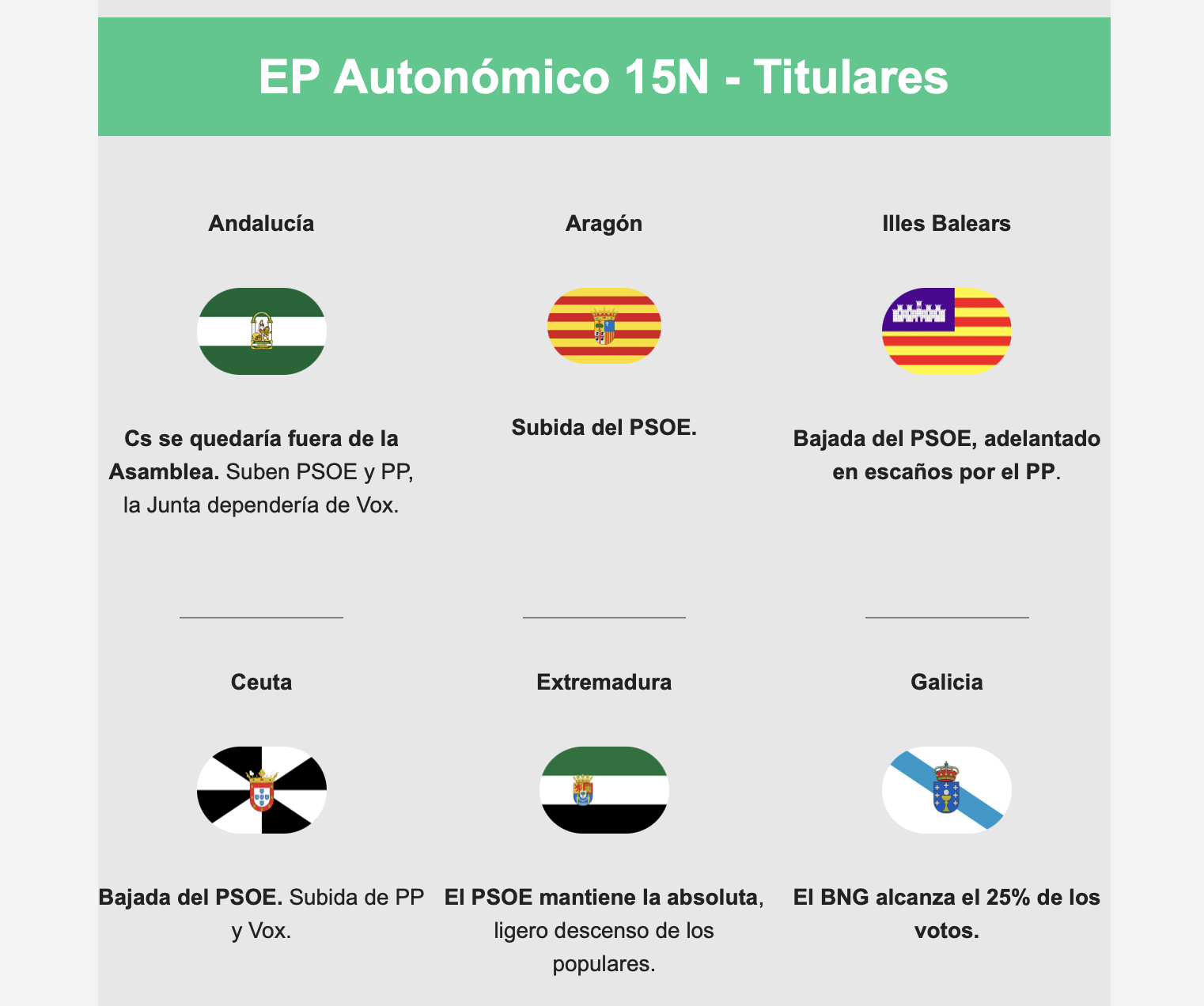 EP Autonómico 15N - Titulares

Andalucía

Cs se quedaría fuera de la Asamblea. Suben PSOE y PP, la Junta dependería de Vox.

Aragón

Subida del PSOE.

Illes Balears

Bajada del PSOE, adelantado en escaños por el PP.

Ceuta

Bajada del PSOE. Subida de PP y Vox.

Extremadura

El PSOE mantiene la absoluta, ligero descenso de los populares.

Galicia

El BNG alcanza el 25% de los votos.